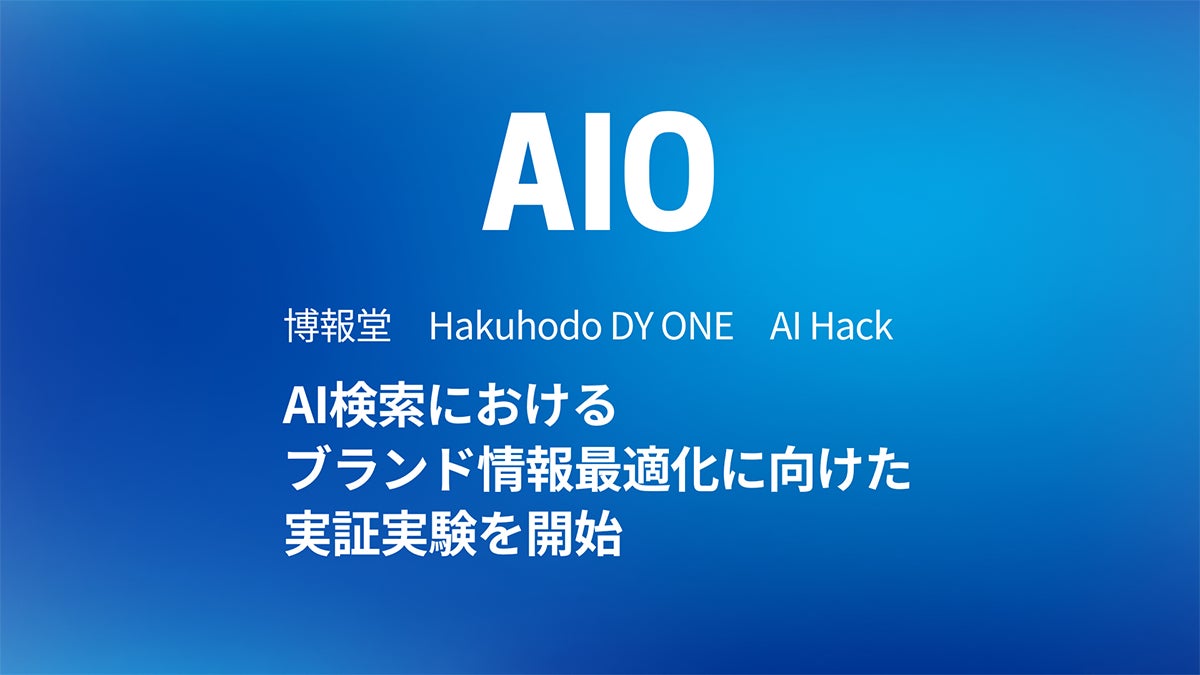 AIO

博報堂　Hakuhodo DY ONE　AI Hack

AI検索における
ブランド情報最適化に向けた
実証実験を開始